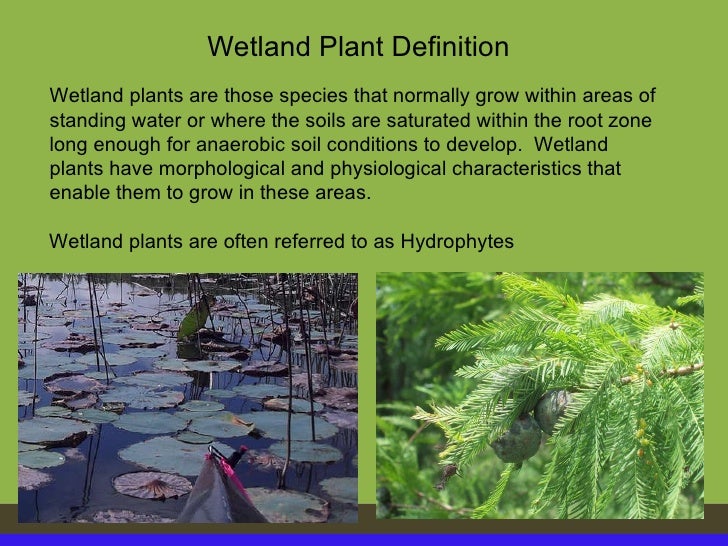 Wetland Plant Definition

Wetland plants are those species that normally grow within areas of standing water or where the soils are saturated within the root zone long enough for anaerobic soil conditions to develop. Wetland plants have morphological and physiological characteristics that enable them to grow in these areas.

Wetland plants are often referred to as Hydrophytes